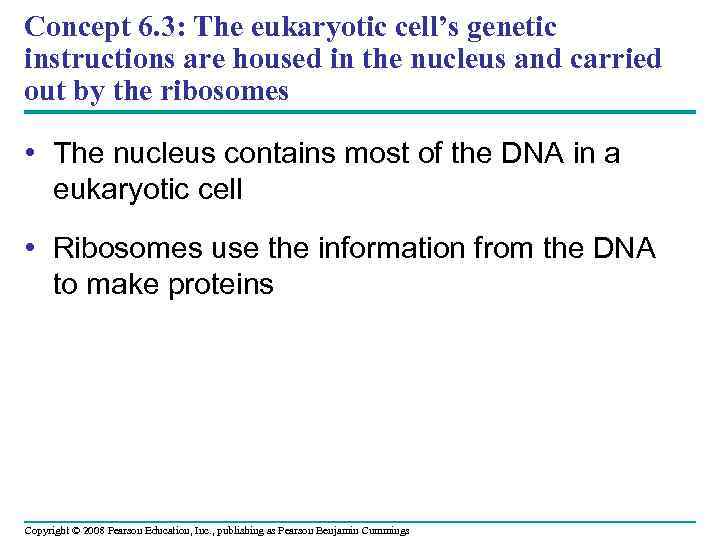 Concept 6.3: The eukaryotic cell's genetic instructions are housed in the nucleus and carried out by the ribosomes

• The nucleus contains most of the DNA in a eukaryotic cell

• Ribosomes use the information from the DNA to make proteins

Copyright © 2008 Pearson Education, Inc., publishing as Pearson Benjamin Cummings